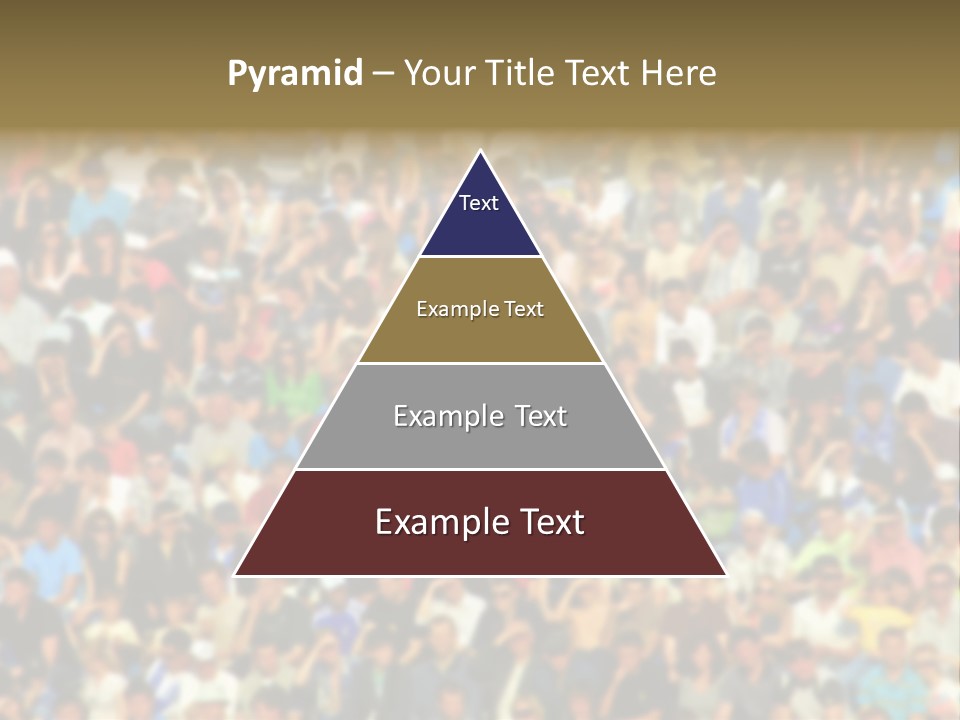 Pyramid – Your Title Text Here

Text

Example Text

Example Text

Example Text